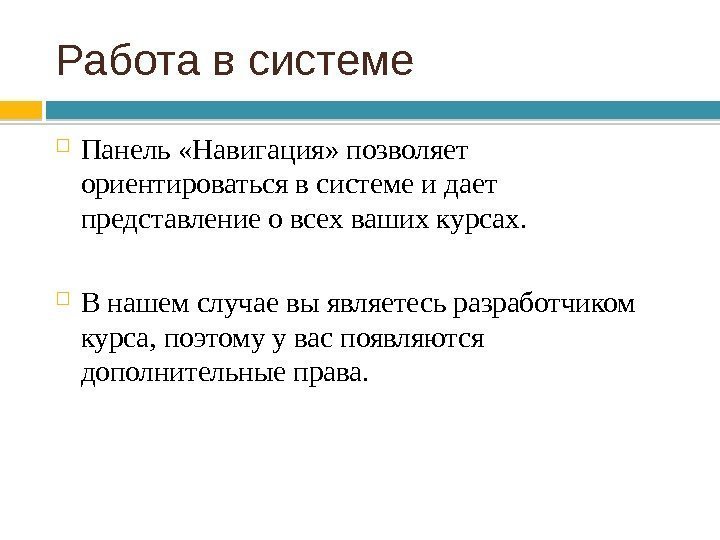 Работа в системе

Панель «Навигация» позволяет ориентироваться в системе и дает представление о всех ваших курсах.

В нашем случае вы являетесь разработчиком курса, поэтому у вас появляются дополнительные права.